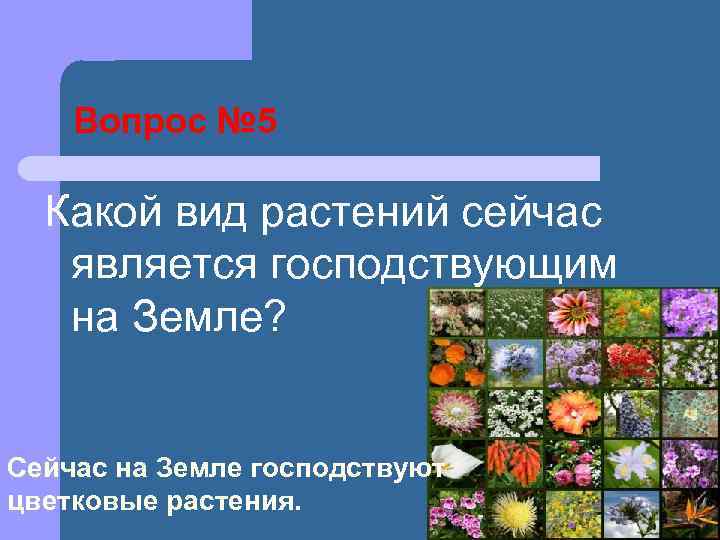 Вопрос №5

Какой вид растений сейчас является господствующим на Земле?

Сейчас на Земле господствуют цветковые растения.